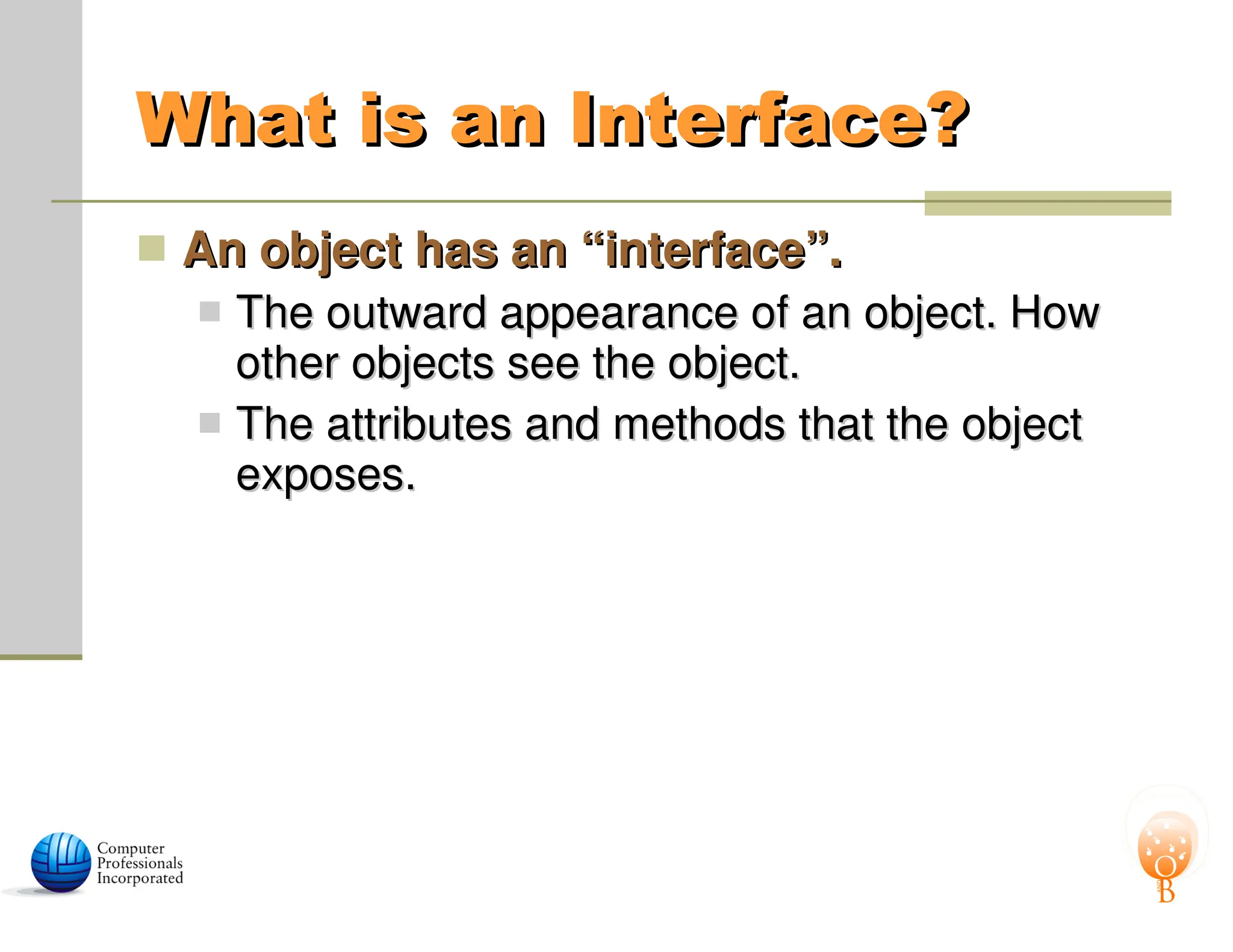 What is an Interface?

An object has an “interface”.

The outward appearance of an object. How other objects see the object.

The attributes and methods that the object exposes.

Computer Professionals Incorporated

O
B